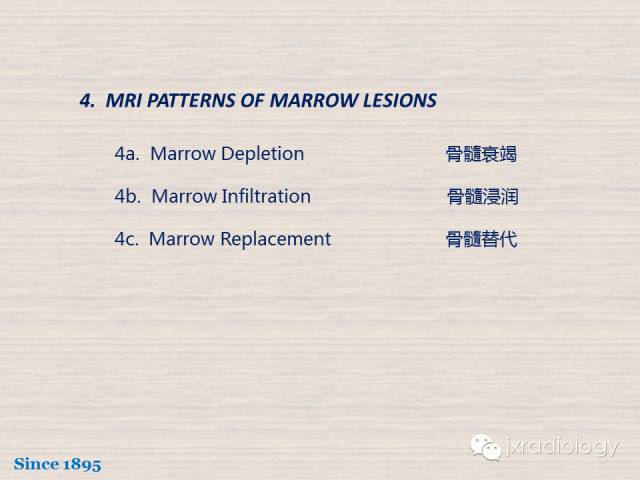 4. MRI PATTERNS OF MARROW LESIONS

4a. Marrow Depletion 骨髓衰竭

4b. Marrow Infiltration 骨髓浸润

4c. Marrow Replacement 骨髓替代

Since 1895

jxradiology